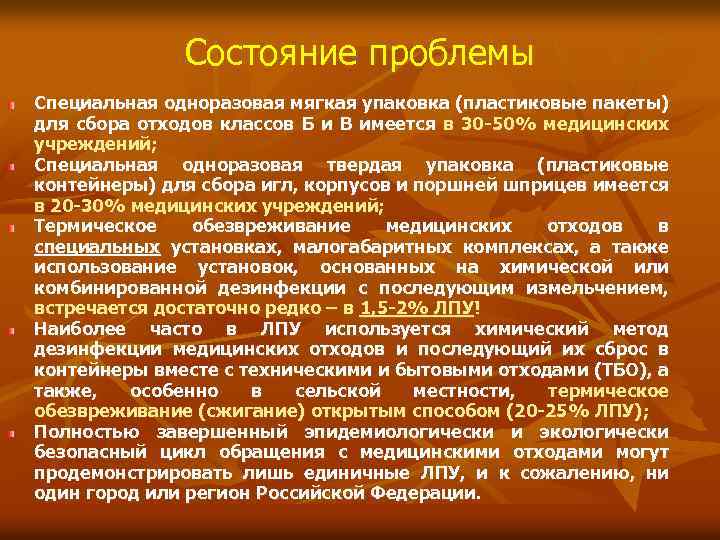 Состояние проблемы

Специальная одноразовая мягкая упаковка (пластиковые пакеты) для сбора отходов классов Б и В имеется в 30-50% медицинских учреждений;

Специальная одноразовая твердая упаковка (пластиковые контейнеры) для сбора игл, корпусов и поршней шприцев имеется в 20-30% медицинских учреждений;

Термическое обезвреживание медицинских отходов в специальных установках, малогабаритных комплексах, а также использование установок, основанных на химической или комбинированной дезинфекции с последующим измельчением, встречается достаточно редко – в 1,5-2% ЛПУ!

Наиболее часто в ЛПУ используется химический метод дезинфекции медицинских отходов и последующий их сброс в контейнеры вместе с техническими и бытовыми отходами (ТБО), а также, особенно в сельской местности, термическое обезвреживание (сжигание) открытым способом (20-25% ЛПУ);

Полностью завершенный эпидемиологически и экологически безопасный цикл обращения с медицинскими отходами могут продемонстрировать лишь единичные ЛПУ, и к сожалению, ни один город или регион Российской Федерации.